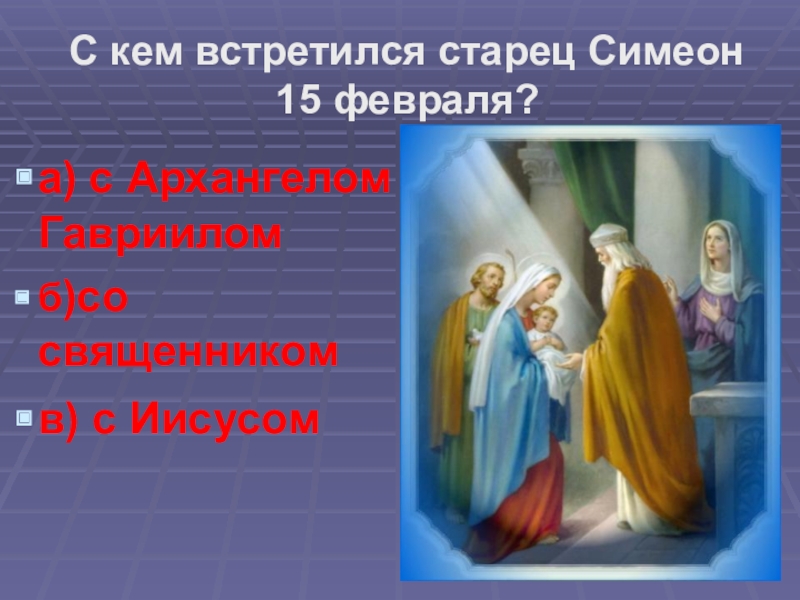 С кем встретился старец Симеон 15 февраля?

а) с Архангелом Гавриилом

б)со священником

в) с Иисусом